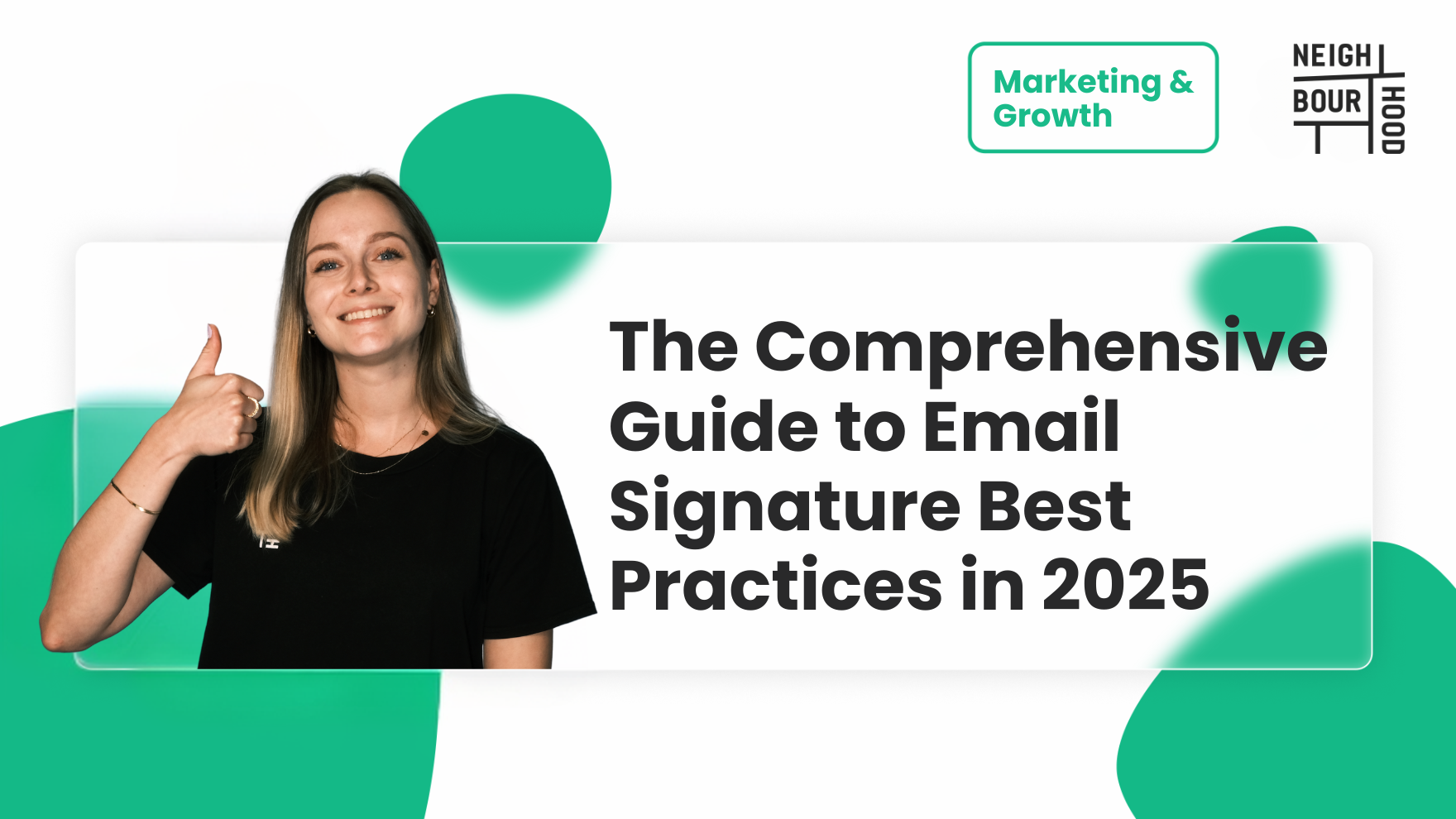 Marketing & Growth

NEIGH BOUR HOOD

The Comprehensive Guide to Email Signature Best Practices in 2025